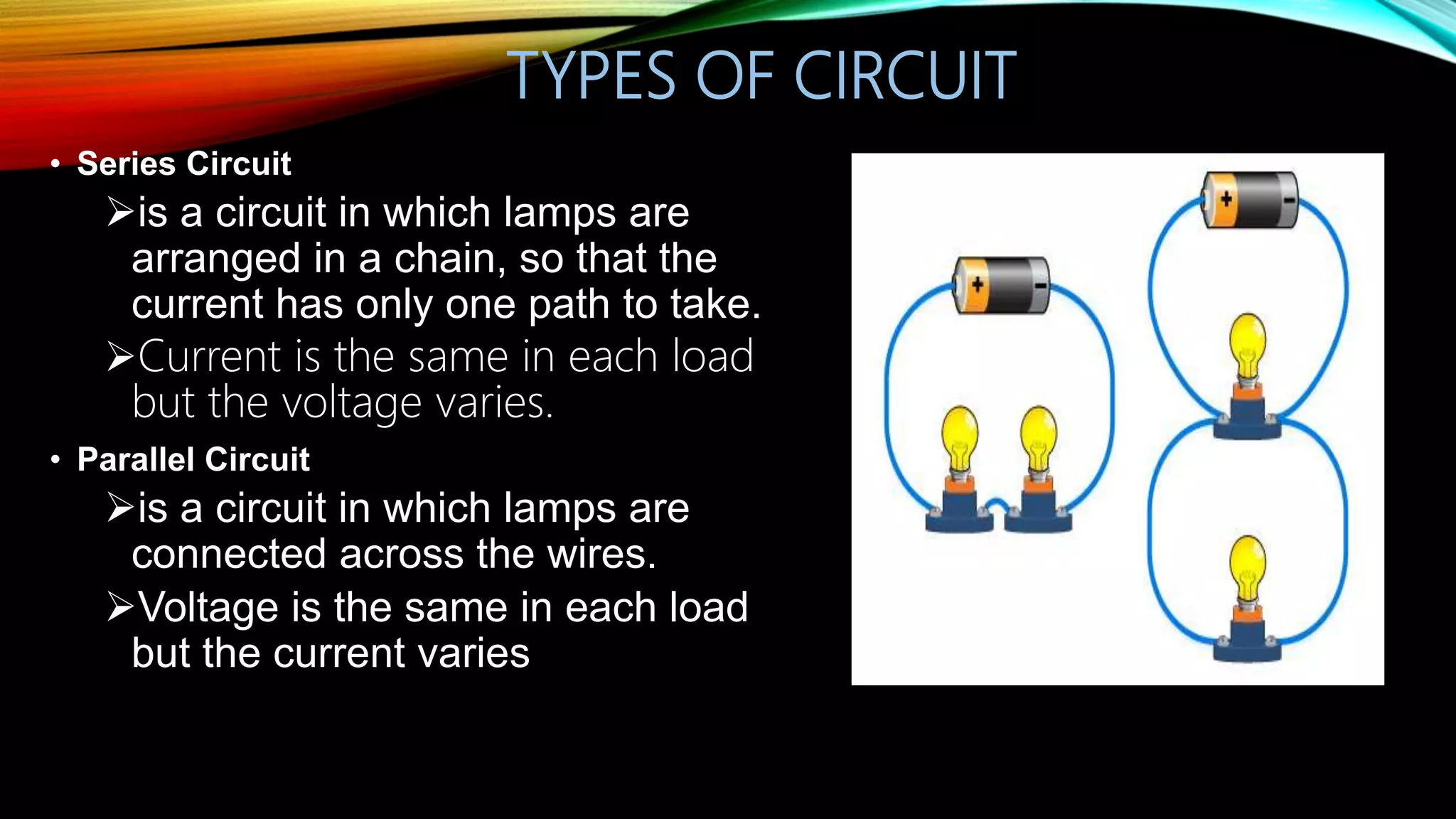 TYPES OF CIRCUIT

• Series Circuit

➢is a circuit in which lamps are arranged in a chain, so that the current has only one path to take.

➢Current is the same in each load but the voltage varies.

• Parallel Circuit

➢is a circuit in which lamps are connected across the wires.

➢Voltage is the same in each load but the current varies

+
-
+
-